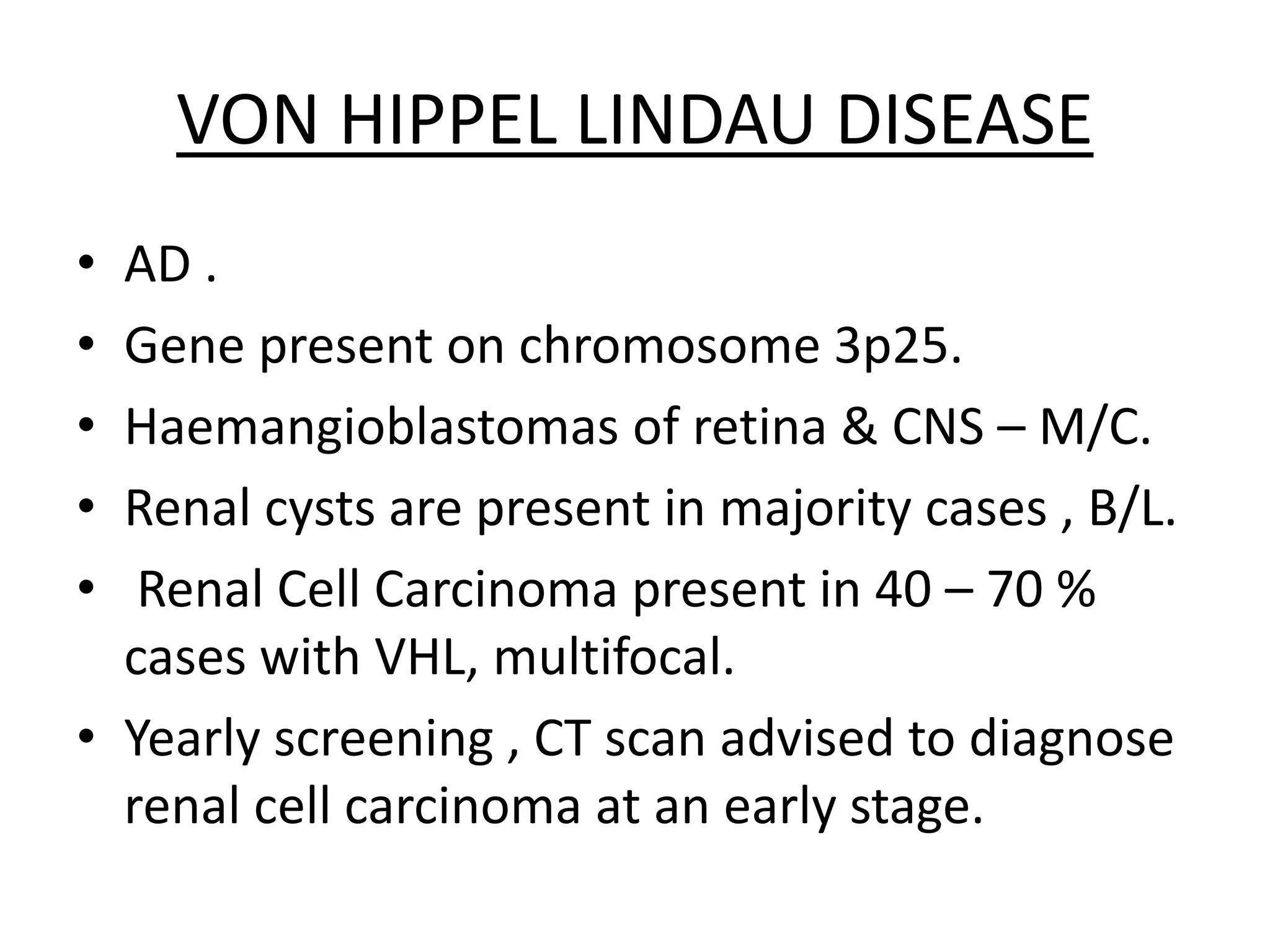 VON HIPPEL LINDAU DISEASE

• AD .
• Gene present on chromosome 3p25.
• Haemangioblastomas of retina & CNS – M/C.
• Renal cysts are present in majority cases , B/L.
• Renal Cell Carcinoma present in 40 – 70 % cases with VHL, multifocal.
• Yearly screening , CT scan advised to diagnose renal cell carcinoma at an early stage.